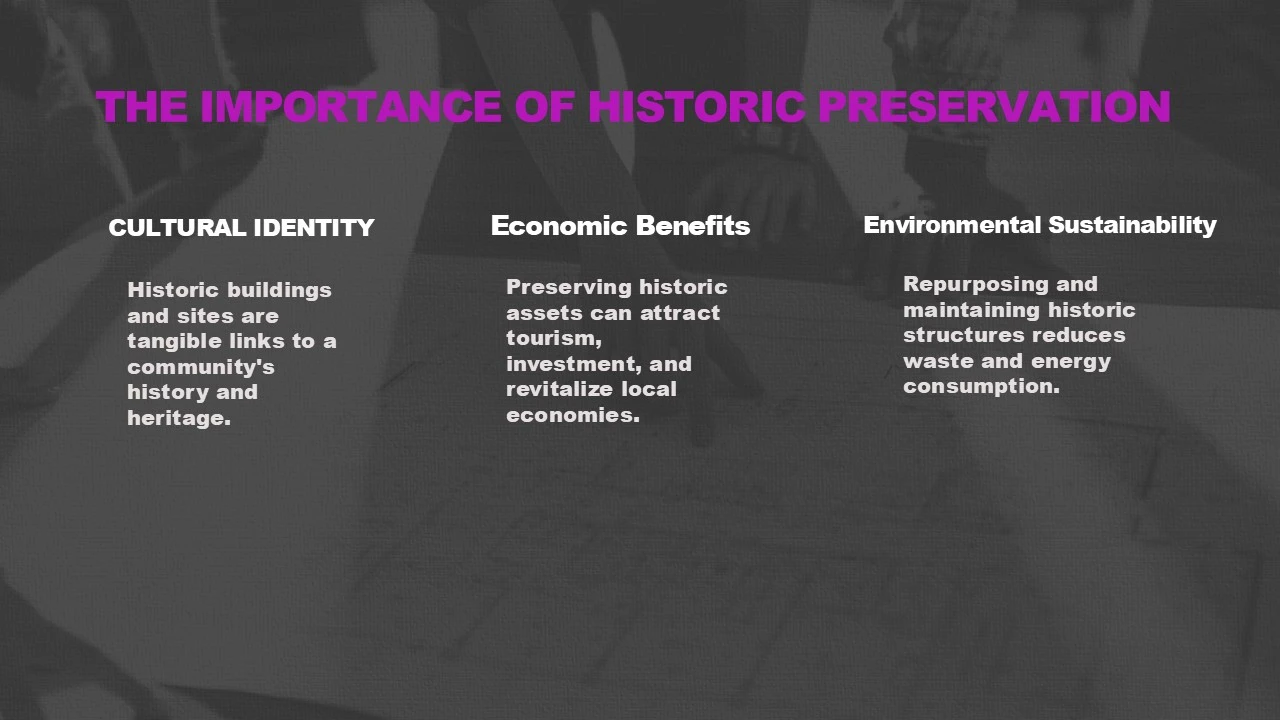 THE IMPORTANCE OF HISTORIC PRESERVATION

CULTURAL IDENTITY

Historic buildings and sites are tangible links to a community's history and heritage.

Economic Benefits

Preserving historic assets can attract tourism, investment, and revitalize local economies.

Environmental Sustainability

Repurposing and maintaining historic structures reduces waste and energy consumption.